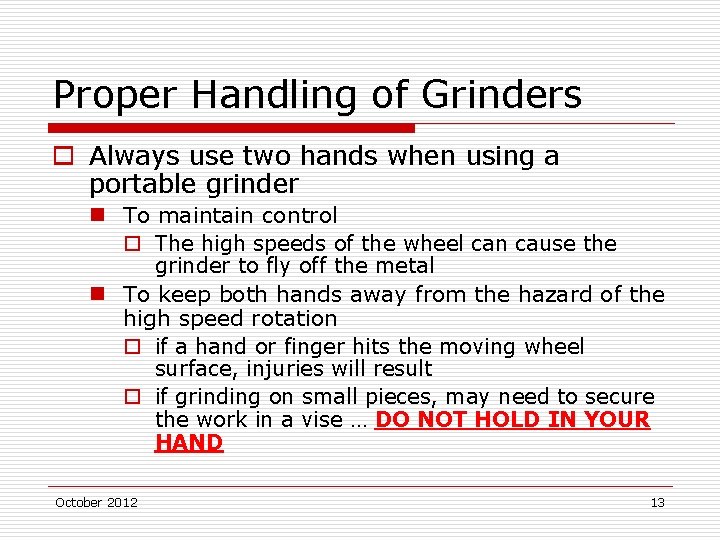 Proper Handling of Grinders

Always use two hands when using a portable grinder

To maintain control

The high speeds of the wheel can cause the grinder to fly off the metal

To keep both hands away from the hazard of the high speed rotation

if a hand or finger hits the moving wheel surface, injuries will result

if grinding on small pieces, may need to secure the work in a vise … DO NOT HOLD IN YOUR HAND

October 2012

13